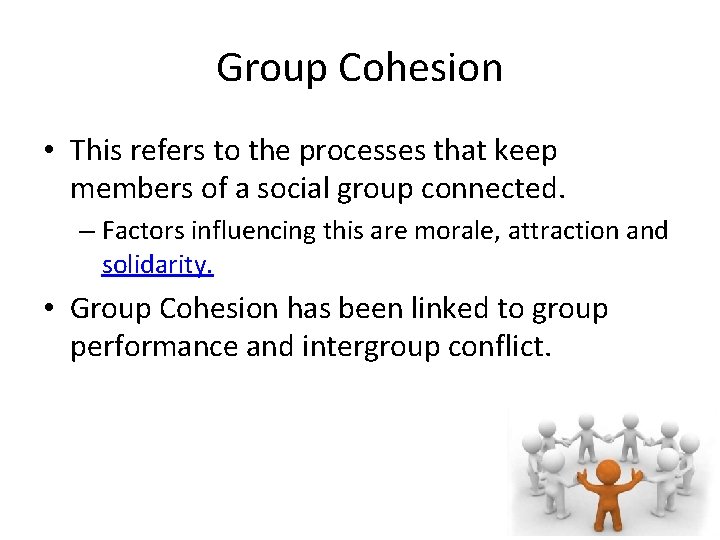 Group Cohesion

• This refers to the processes that keep members of a social group connected.

– Factors influencing this are morale, attraction and solidarity.

• Group Cohesion has been linked to group performance and intergroup conflict.